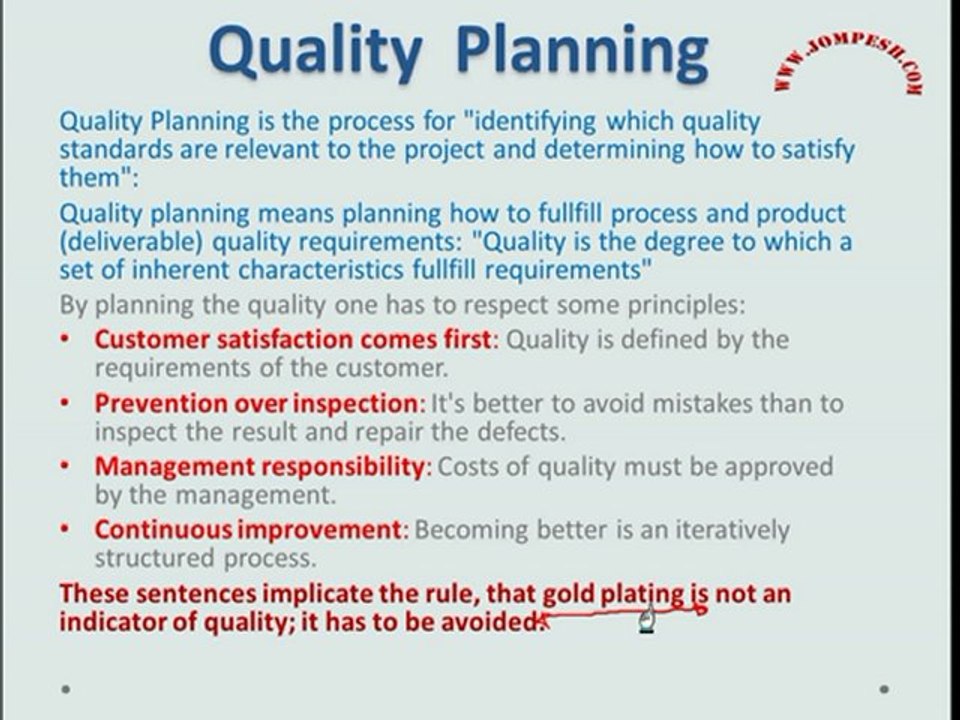 Quality Planning

WWW.JOMPESH.COM

Quality Planning is the process for "identifying which quality standards are relevant to the project and determining how to satisfy them":

Quality planning means planning how to fullfill process and product (deliverable) quality requirements: "Quality is the degree to which a set of inherent characteristics fullfill requirements"

By planning the quality one has to respect some principles:

• Customer satisfaction comes first: Quality is defined by the requirements of the customer.
• Prevention over inspection: It's better to avoid mistakes than to inspect the result and repair the defects.
• Management responsibility: Costs of quality must be approved by the management.
• Continuous improvement: Becoming better is an iteratively structured process.

These sentences implicate the rule, that gold plating is not an indicator of quality; it has to be avoided.